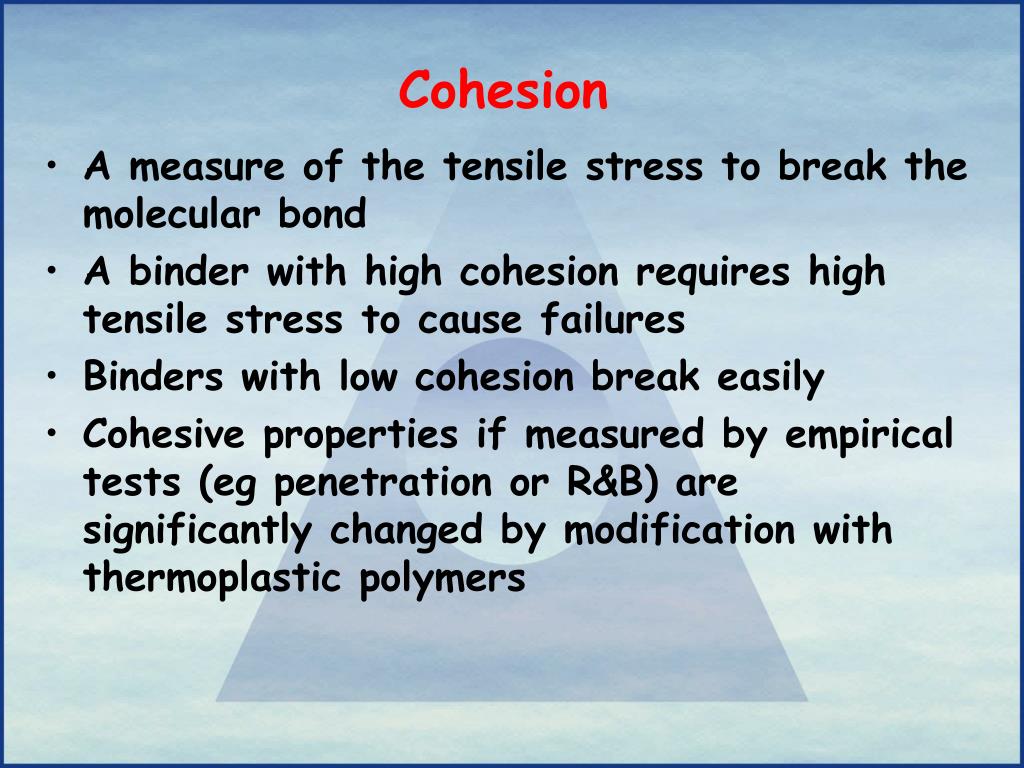 Cohesion

• A measure of the tensile stress to break the molecular bond
• A binder with high cohesion requires high tensile stress to cause failures
• Binders with low cohesion break easily
• Cohesive properties if measured by empirical tests (eg penetration or R&B) are significantly changed by modification with thermoplastic polymers